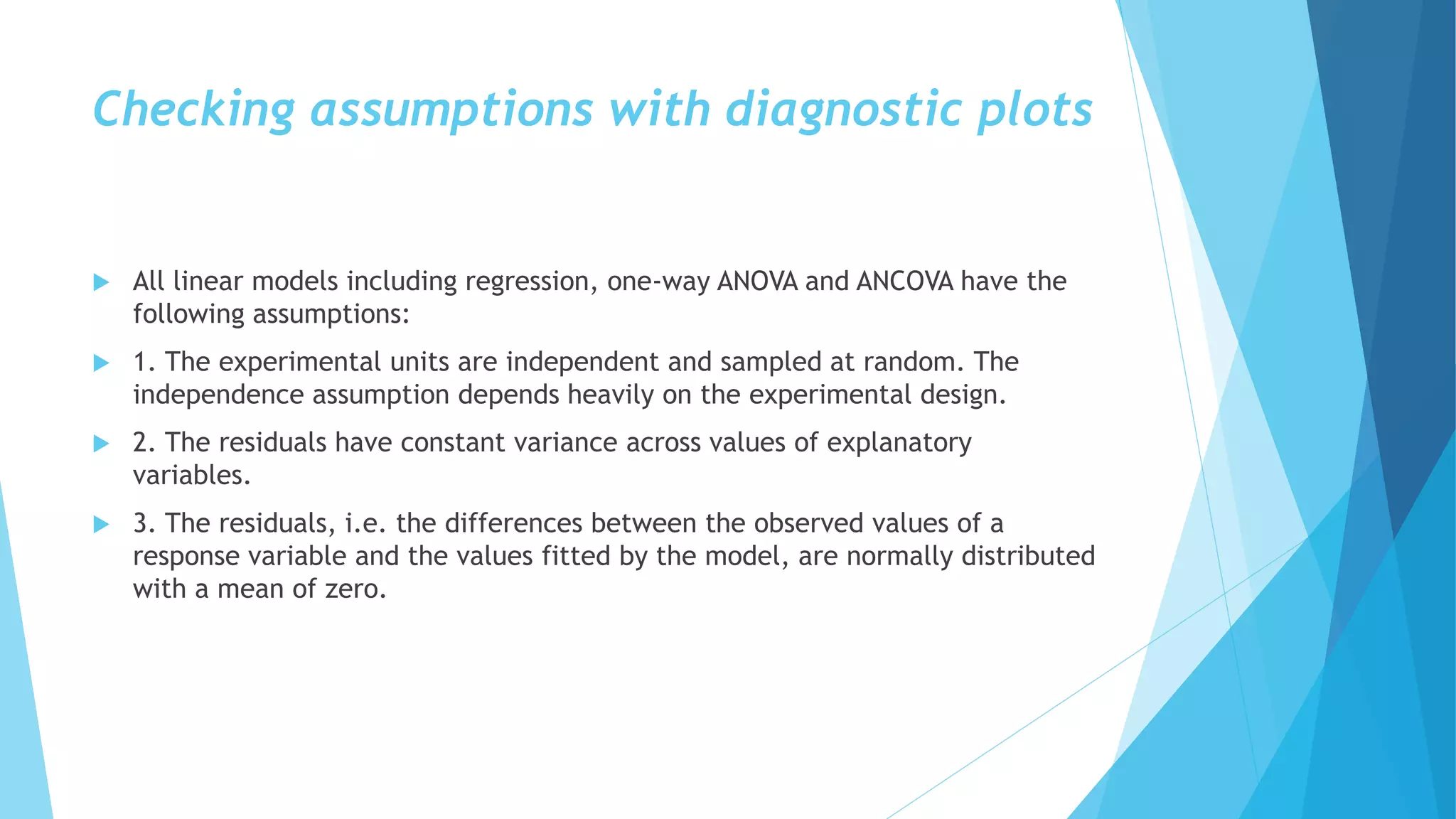 Checking assumptions with diagnostic plots

All linear models including regression, one-way ANOVA and ANCOVA have the following assumptions:

1. The experimental units are independent and sampled at random. The independence assumption depends heavily on the experimental design.

2. The residuals have constant variance across values of explanatory variables.

3. The residuals, i.e. the differences between the observed values of a response variable and the values fitted by the model, are normally distributed with a mean of zero.